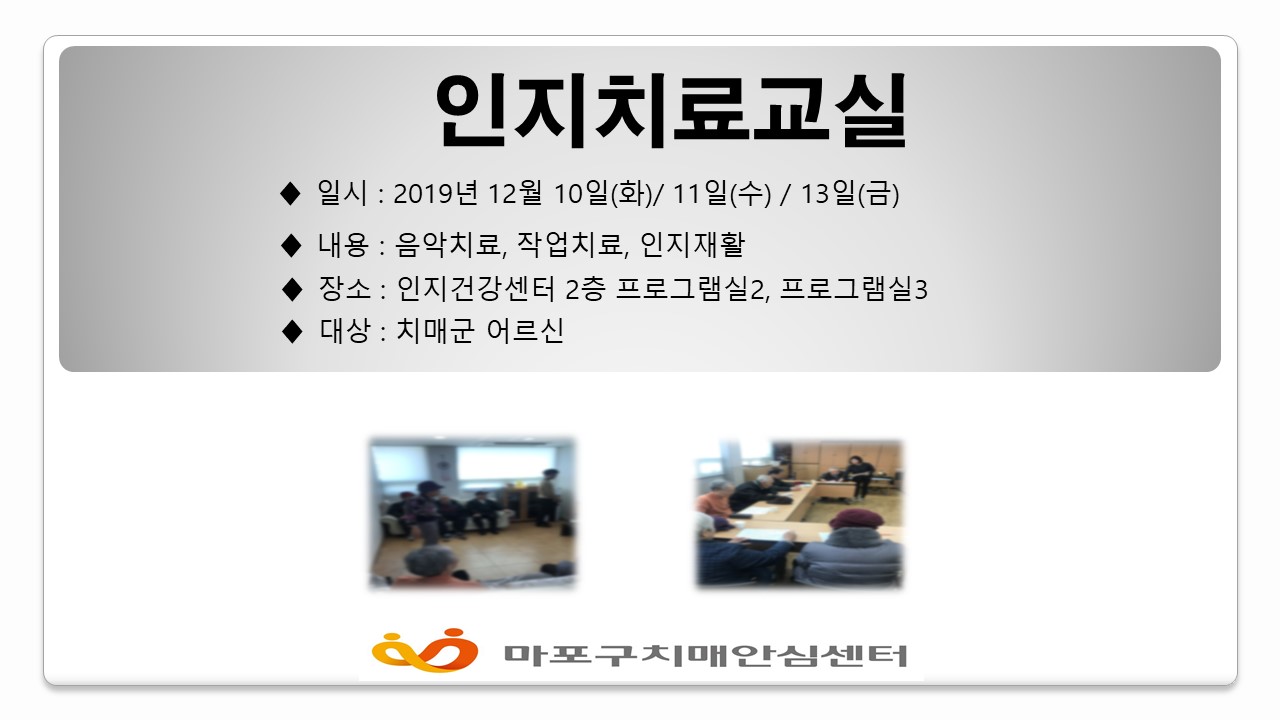 인지치료교실

◆ 일시 : 2019년 12월 10일(화)/ 11일(수) / 13일(금)

◆ 내용 : 음악치료, 작업치료, 인지재활

◆ 장소 : 인지건강센터 2층 프로그램실2, 프로그램실3

◆ 대상 : 치매군 어르신

마포구치매안심센터